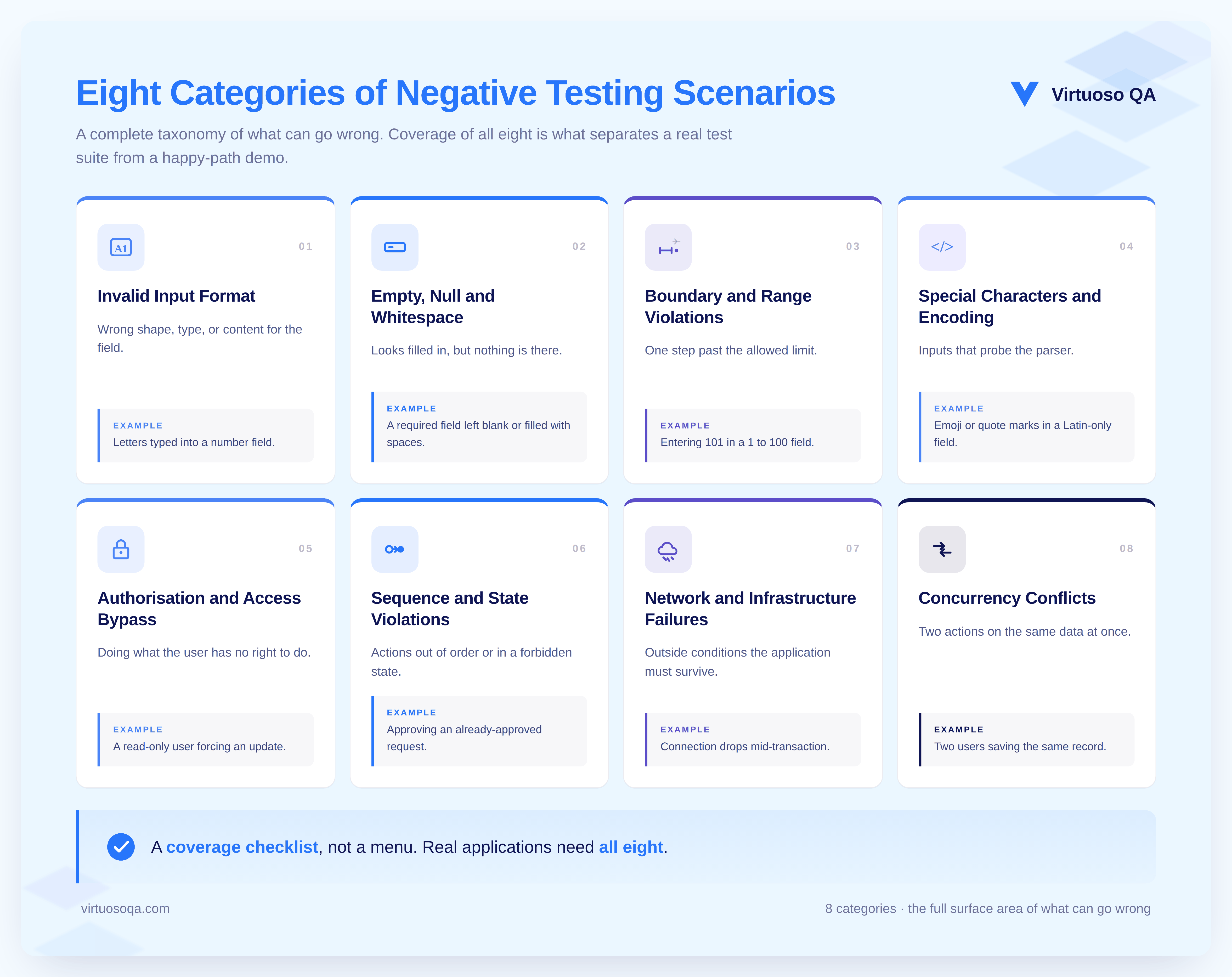 Eight Categories of Negative Testing Scenarios

Virtuoso QA

A complete taxonomy of what can go wrong. Coverage of all eight is what separates a real test suite from a happy-path demo.

A1

01

Invalid Input Format

Wrong shape, type, or content for the field.

EXAMPLE
Letters typed into a number field.

02

Empty, Null and Whitespace

Looks filled in, but nothing is there.

EXAMPLE
A required field left blank or filled with spaces.

03

Boundary and Range Violations

One step past the allowed limit.

EXAMPLE
Entering 101 in a 1 to 100 field.

</>

04

Special Characters and Encoding

Inputs that probe the parser.

EXAMPLE
Emoji or quote marks in a Latin-only field.

05

Authorisation and Access Bypass

Doing what the user has no right to do.

EXAMPLE
A read-only user forcing an update.

06

Sequence and State Violations

Actions out of order or in a forbidden state.

EXAMPLE
Approving an already-approved request.

07

Network and Infrastructure Failures

Outside conditions the application must survive.

EXAMPLE
Connection drops mid-transaction.

08

Concurrency Conflicts

Two actions on the same data at once.

EXAMPLE
Two users saving the same record.

A coverage checklist, not a menu. Real applications need all eight.

virtuosoqa.com

8 categories · the full surface area of what can go wrong